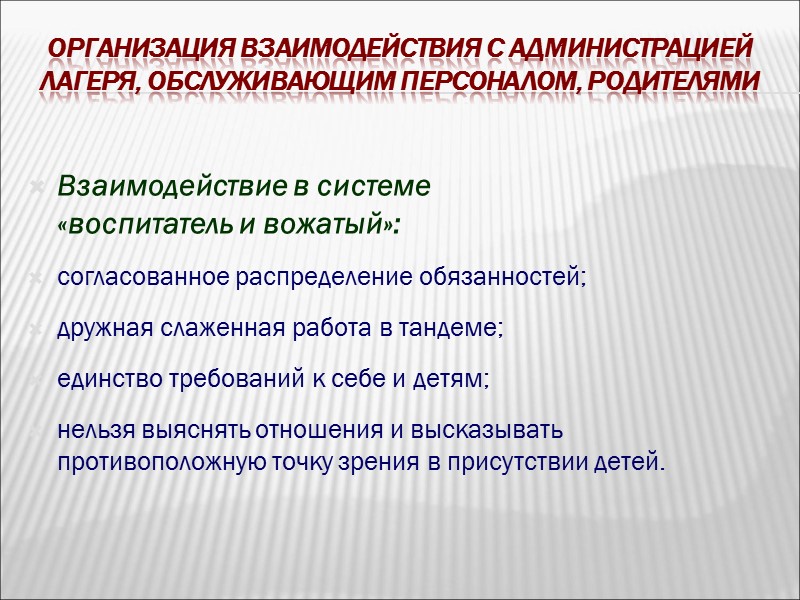 ОРГАНИЗАЦИЯ ВЗАИМОДЕЙСТВИЯ С АДМИНИСТРАЦИЕЙ ЛАГЕРЯ, ОБСЛУЖИВАЮЩИМ ПЕРСОНАЛОМ, РОДИТЕЛЯМИ

Взаимодействие в системе «воспитатель и вожатый»:

согласованное распределение обязанностей;

дружная слаженная работа в тандеме;

единство требований к себе и детям;

нельзя выяснять отношения и высказывать противоположную точку зрения в присутствии детей.